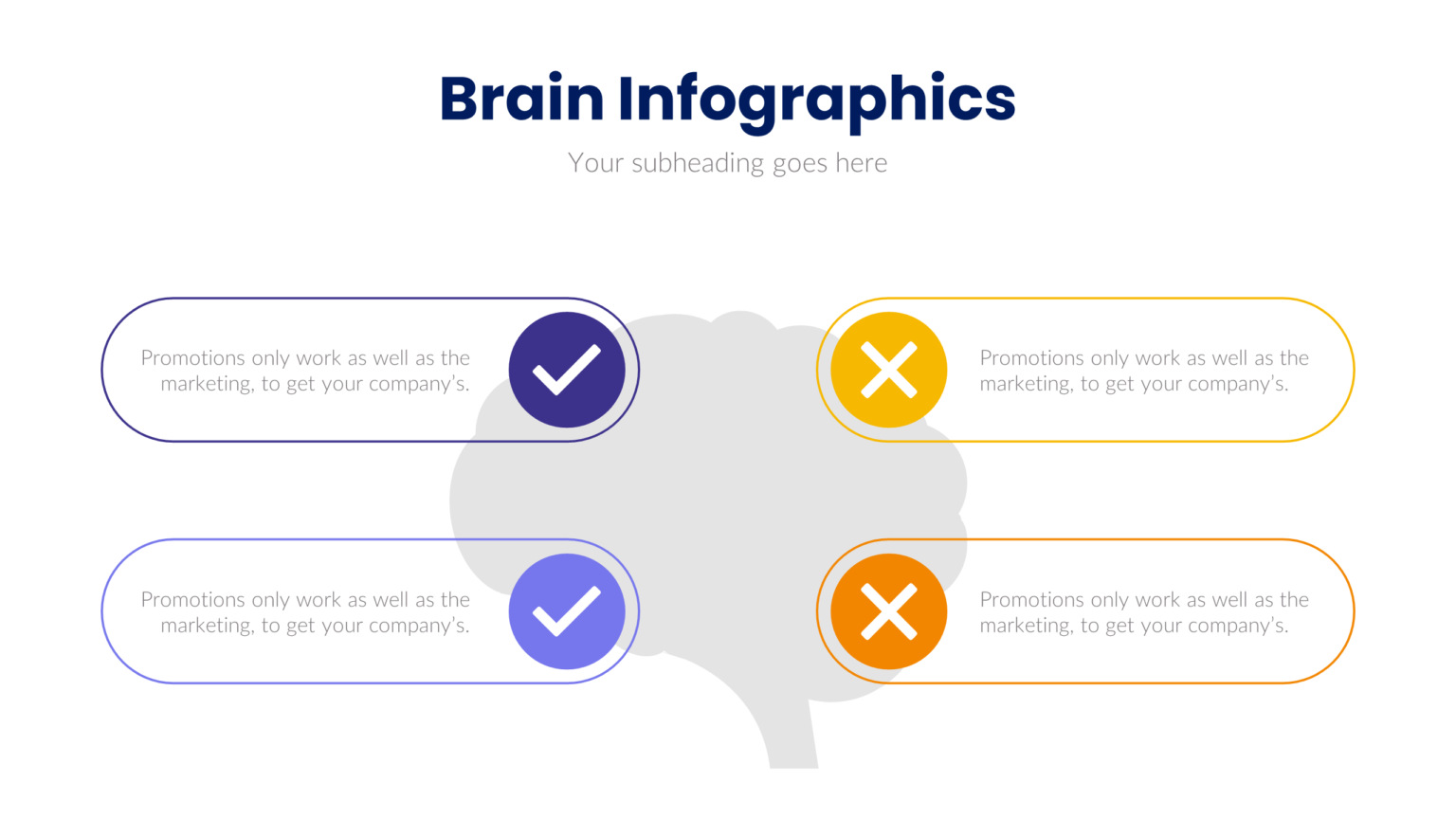 Brain Infographics

Your subheading goes here

Promotions only work as well as the marketing, to get your company's.

Promotions only work as well as the marketing, to get your company's.

Promotions only work as well as the marketing, to get your company's.

Promotions only work as well as the marketing, to get your company's.